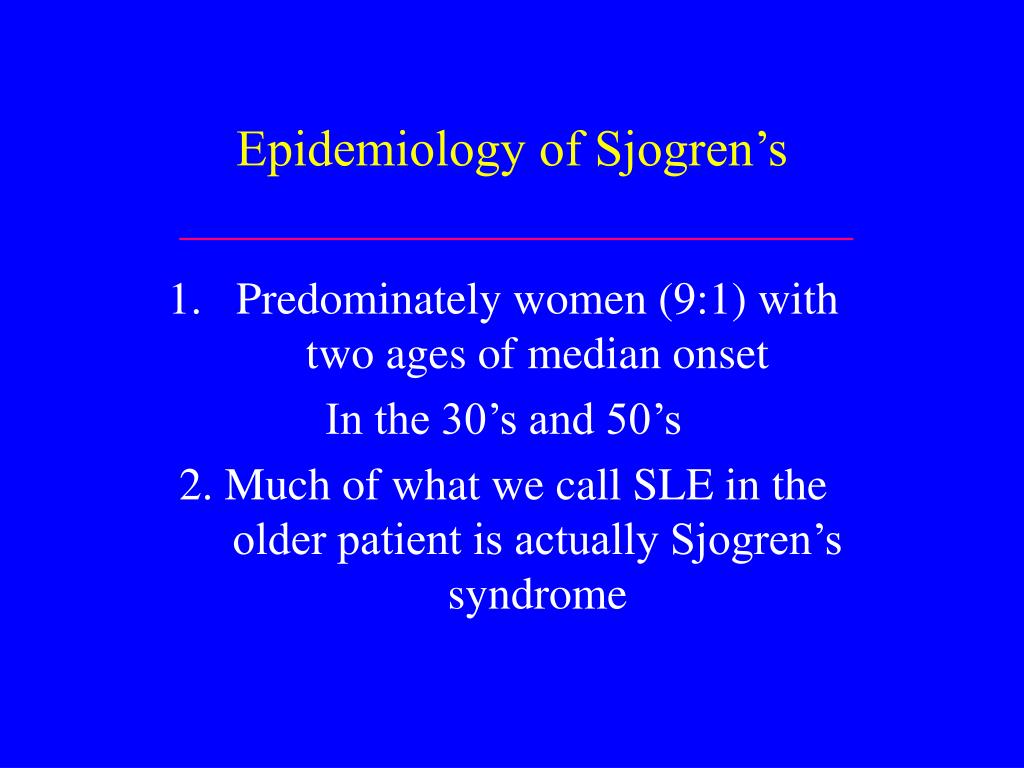 Epidemiology of Sjogren’s

1. Predominately women (9:1) with two ages of median onset
In the 30’s and 50’s

2. Much of what we call SLE in the older patient is actually Sjogren’s syndrome